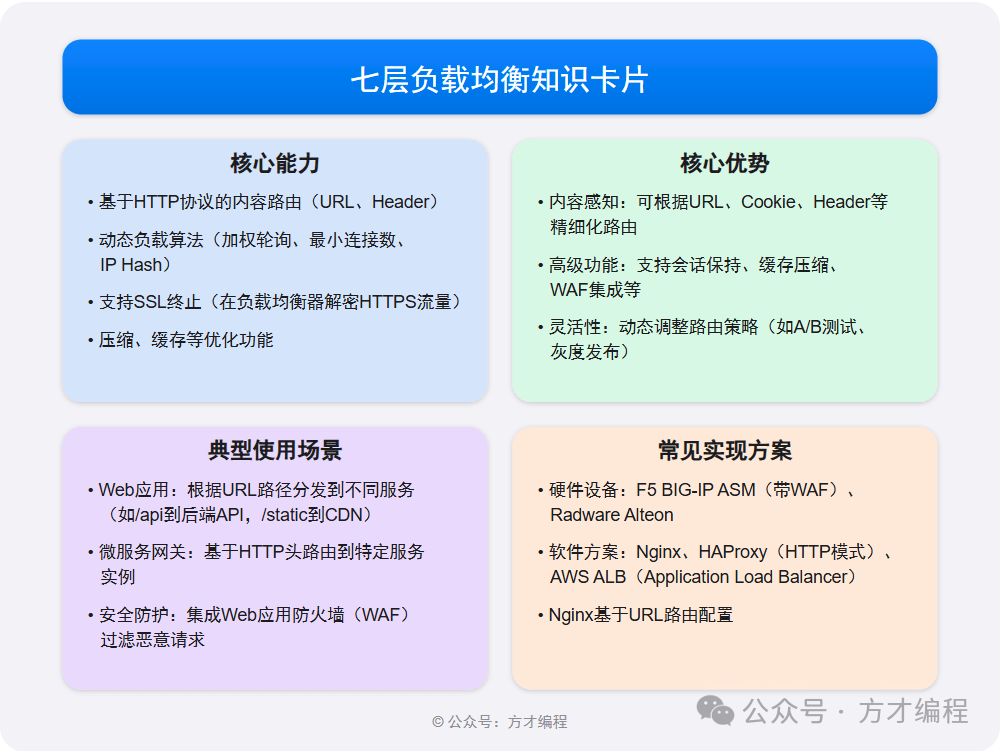 七层负载均衡知识卡片

核心能力

• 基于HTTP协议的内容路由（URL、Header）

• 动态负载算法（加权轮询、最小连接数、IP Hash）

• 支持SSL终止（在负载均衡器解密HTTPS流量）

• 压缩、缓存等优化功能

核心优势

• 内容感知：可根据URL、Cookie、Header等精细化路由

• 高级功能：支持会话保持、缓存压缩、WAF集成等

• 灵活性：动态调整路由策略（如A/B测试、灰度发布）

典型使用场景

• Web应用：根据URL路径分发到不同服务（如/api到后端API，/static到CDN）

• 微服务网关：基于HTTP头路由到特定服务实例

• 安全防护：集成Web应用防火墙（WAF）过滤恶意请求

常见实现方案

• 硬件设备：F5 BIG-IP ASM（带WAF）、Radware Alteon

• 软件方案：Nginx、HAProxy（HTTP模式）、AWS ALB（Application Load Balancer）

• Nginx基于URL路由配置

© 公众号：方才编程

公众号 · 方才编程